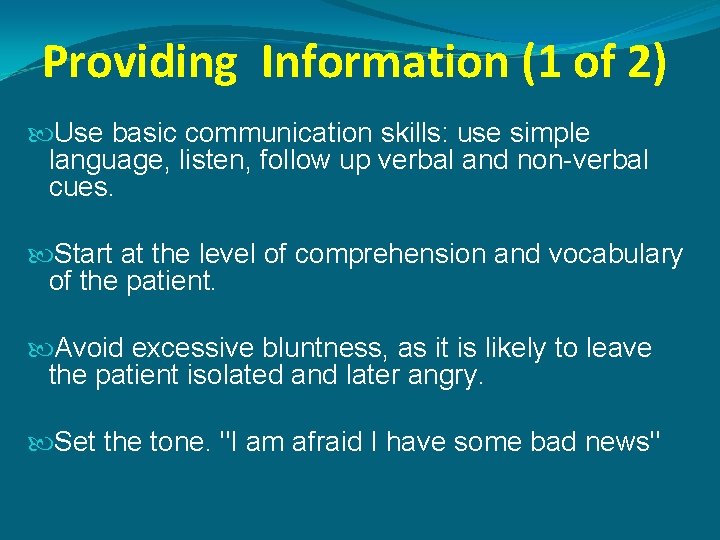 Providing Information (1 of 2)

Use basic communication skills: use simple language, listen, follow up verbal and non-verbal cues.

Start at the level of comprehension and vocabulary of the patient.

Avoid excessive bluntness, as it is likely to leave the patient isolated and later angry.

Set the tone. "I am afraid I have some bad news"